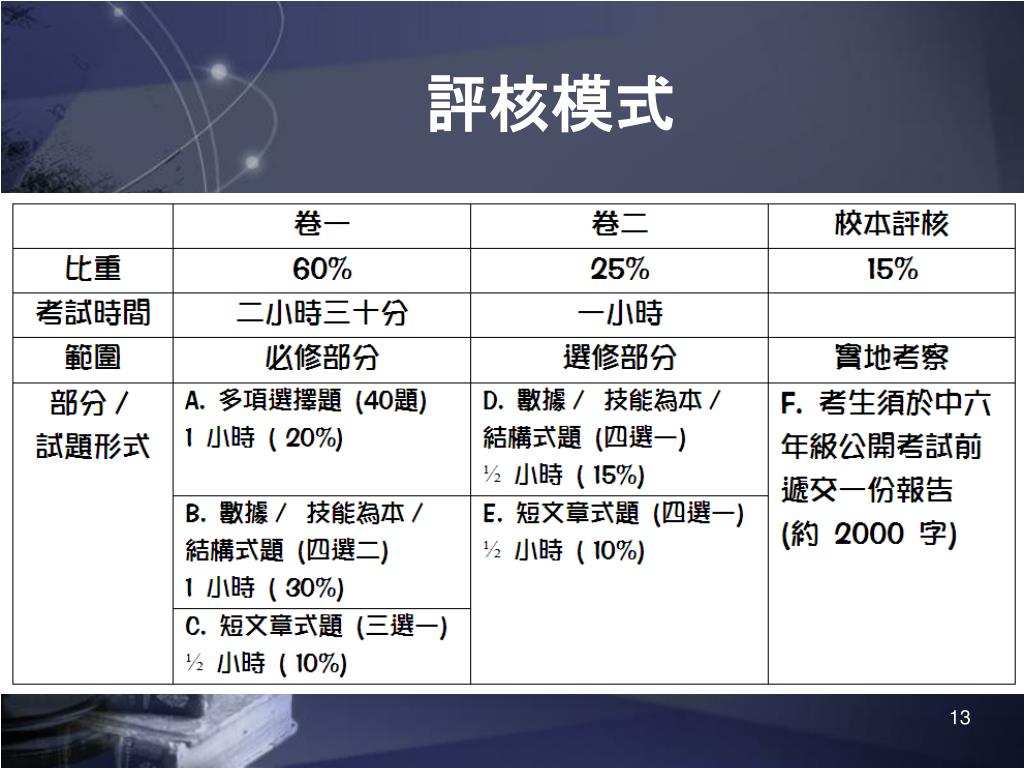 評核模式

| | 卷一 | 卷二 | 校本評核 |
|---|---|---|---|
| 比重 | 60% | 25% | 15% |
| 考試時間 | 二小時三十分 | 一小時 | |
| 範圍 | 必修部分 | 選修部分 | 實地考察 |
| 部分 / 試題形式 | A. 多項選擇題 (40題) 1 小時 ( 20%) | D. 數據 / 技能為本 / 結構式題 (四選一) ½ 小時 ( 15%) | F. 考生須於中六年級公開考試前遞交一份報告 (約 2000 字) |
| | B. 數據 / 技能為本 / 結構式題 (四選二) 1 小時 ( 30%) | E. 短文章式題 (四選一) ½ 小時 ( 10%) | |
| | C. 短文章式題 (三選一) ½ 小時 ( 10%) | | |

13